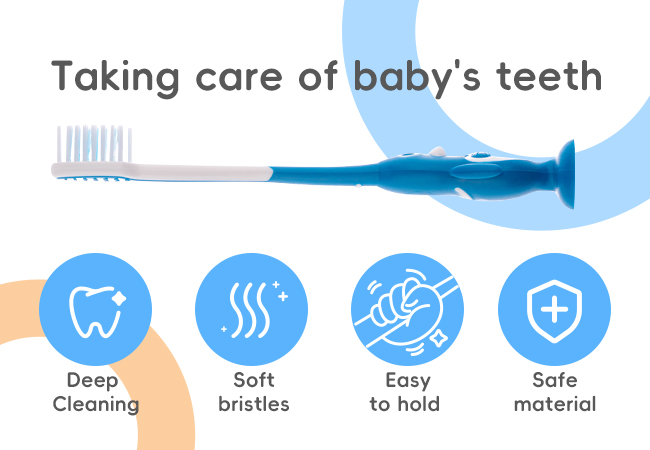 Taking care of baby's teeth

Deep Cleaning

Soft bristles

Easy to hold

Safe material